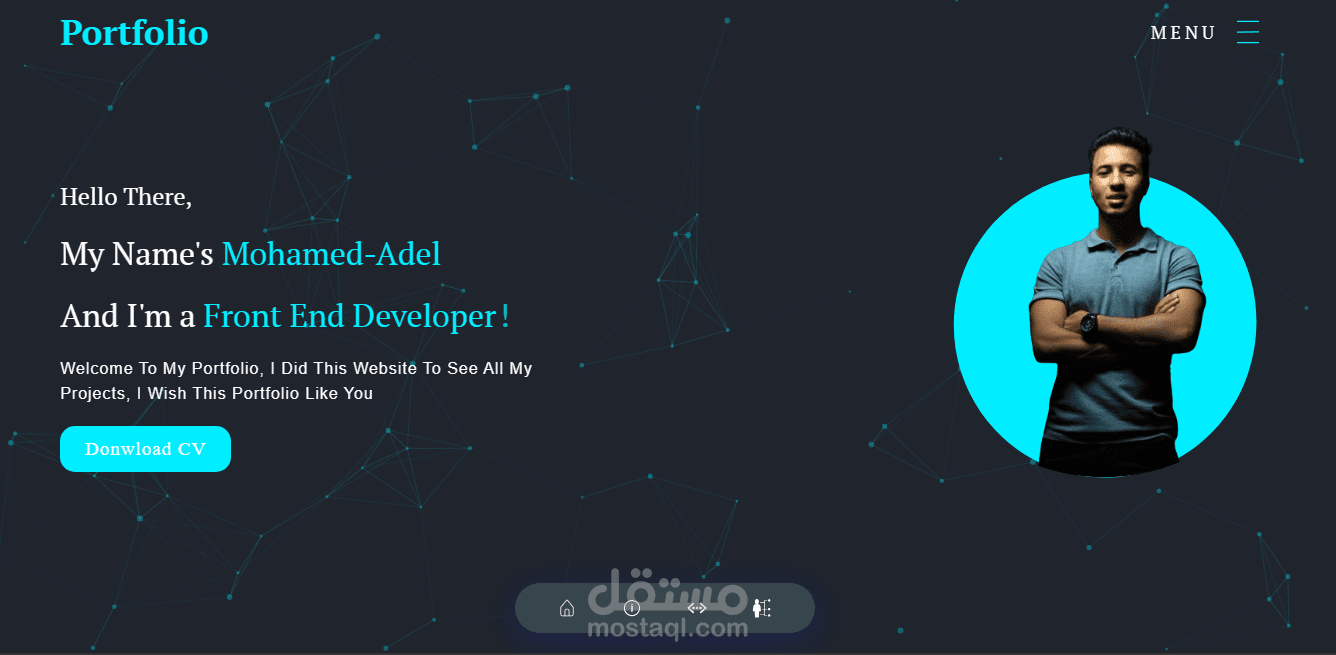 Portfolio

MENU

Hello There,

My Name's Mohamed-Adel

And I'm a Front End Developer !

Welcome To My Portfolio, I Did This Website To See All My Projects, I Wish This Portfolio Like You

Donwload CV

مستقل
mostaql.com